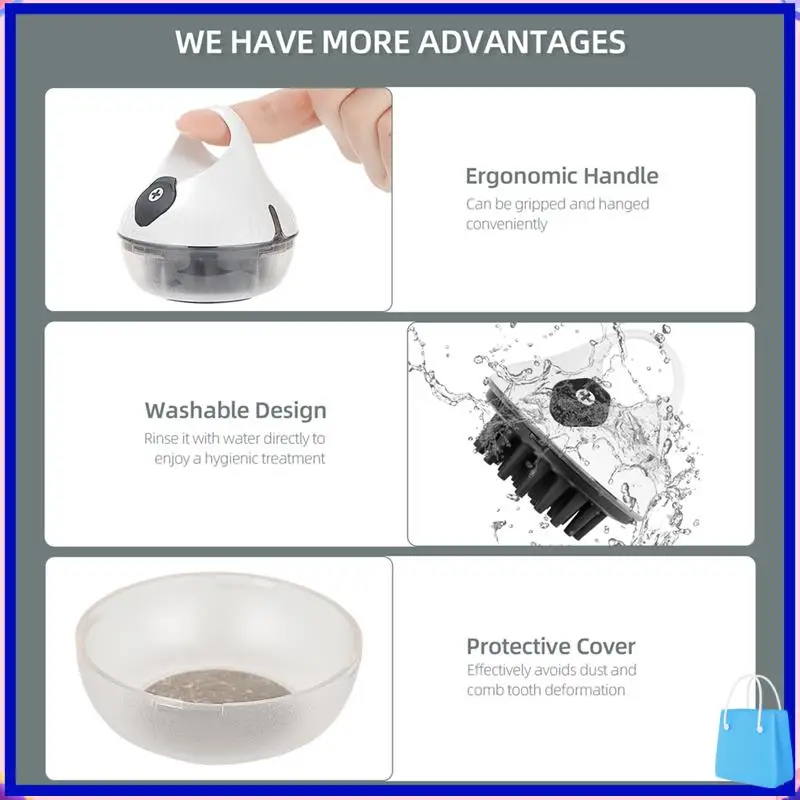 WE HAVE MORE ADVANTAGES

Ergonomic Handle
Can be gripped and hanged conveniently

Washable Design
Rinse it with water directly to enjoy a hygienic treatment

Protective Cover
Effectively avoids dust and comb tooth deformation